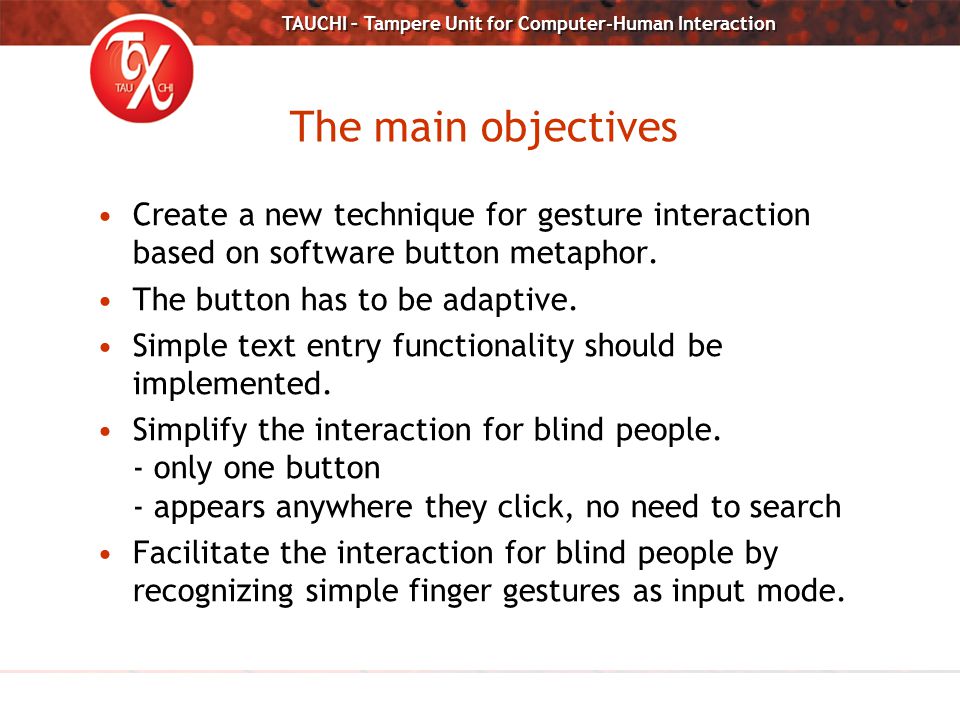 TAUCHI – Tampere Unit for Computer-Human Interaction

TAU CHI

The main objectives

• Create a new technique for gesture interaction based on software button metaphor.
• The button has to be adaptive.
• Simple text entry functionality should be implemented.
• Simplify the interaction for blind people.
- only one button
- appears anywhere they click, no need to search
• Facilitate the interaction for blind people by recognizing simple finger gestures as input mode.